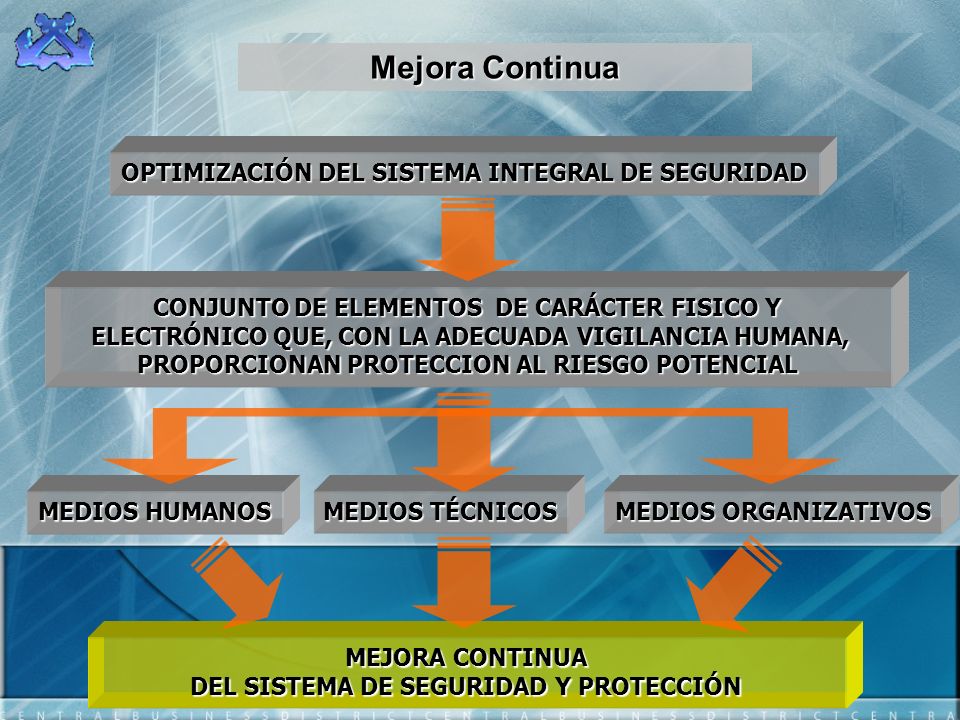 Mejora Continua

OPTIMIZACIÓN DEL SISTEMA INTEGRAL DE SEGURIDAD

CONJUNTO DE ELEMENTOS DE CARÁCTER FISICO Y ELECTRÓNICO QUE, CON LA ADECUADA VIGILANCIA HUMANA, PROPORCIONAN PROTECCION AL RIESGO POTENCIAL

MEDIOS HUMANOS

MEDIOS TÉCNICOS

MEDIOS ORGANIZATIVOS

MEJORA CONTINUA
DEL SISTEMA DE SEGURIDAD Y PROTECCIÓN

CENTRALBUSINESSDISTRICTCENTRALBUSINESSDISTRICTCENTRA